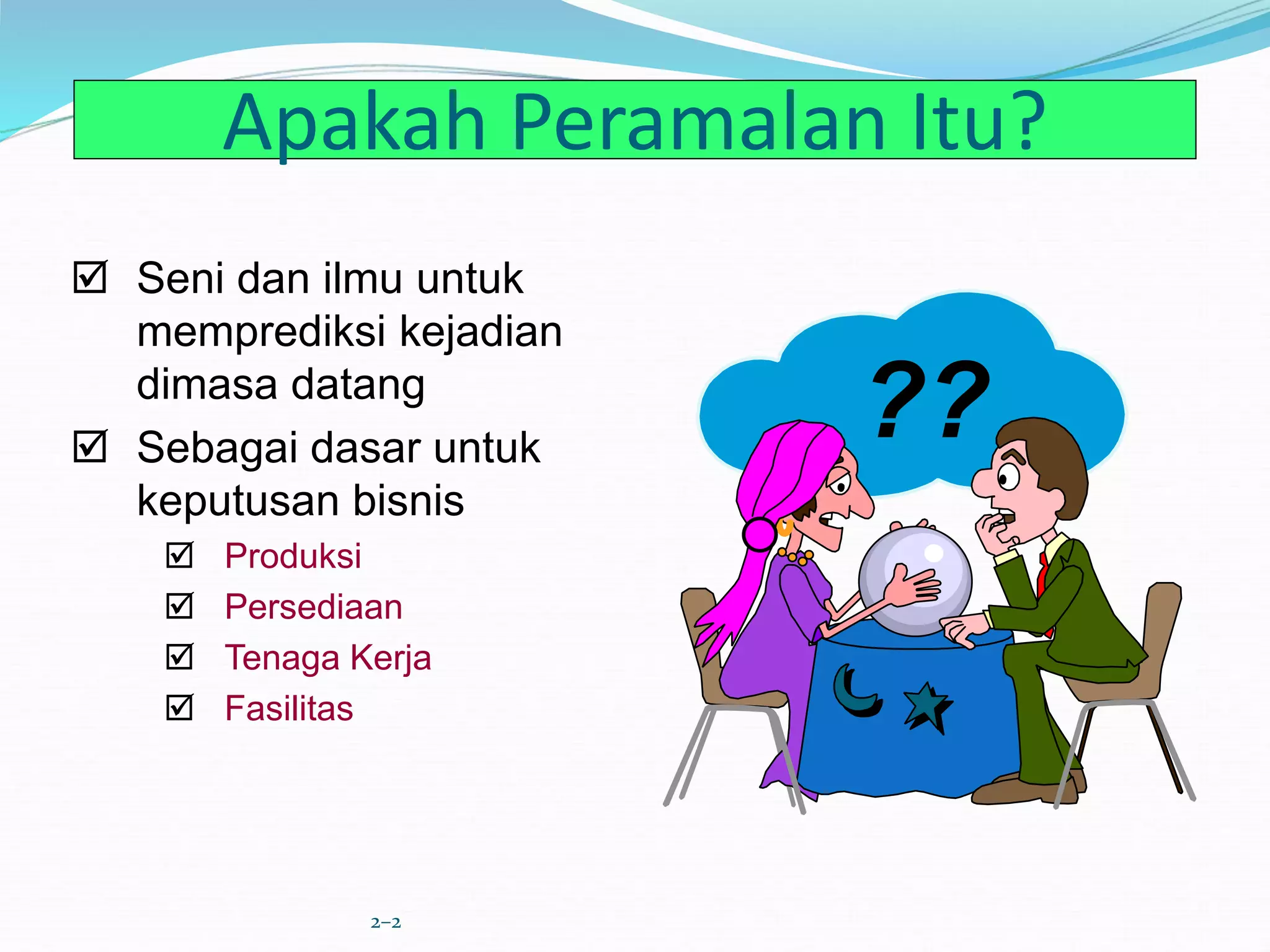 Apakah Peramalan Itu?

☑ Seni dan ilmu untuk memprediksi kejadian dimasa datang

☑ Sebagai dasar untuk keputusan bisnis

☑ Produksi

☑ Persediaan

☑ Tenaga Kerja

☑ Fasilitas

??

2–2